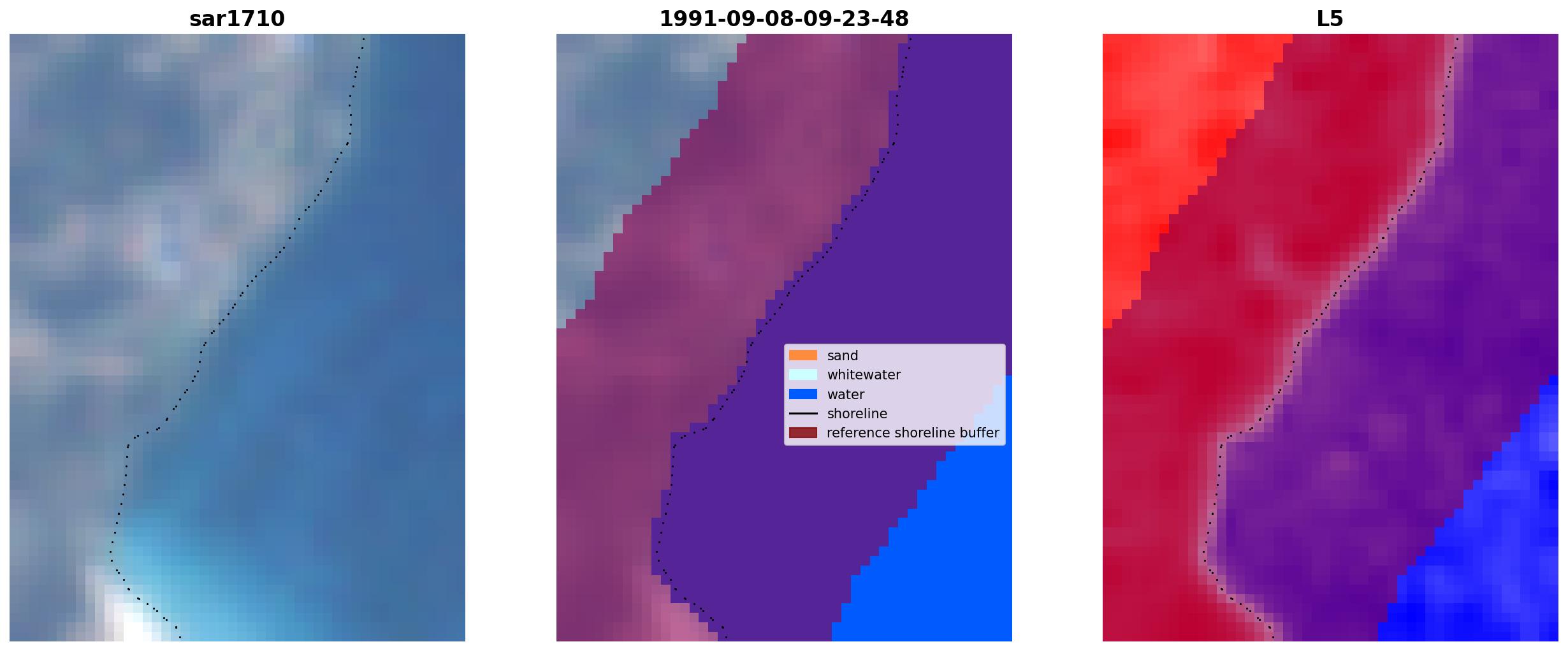 sar1710

1991-09-08-09-23-48

sand
whitewater
water
shoreline
reference shoreline buffer

L5